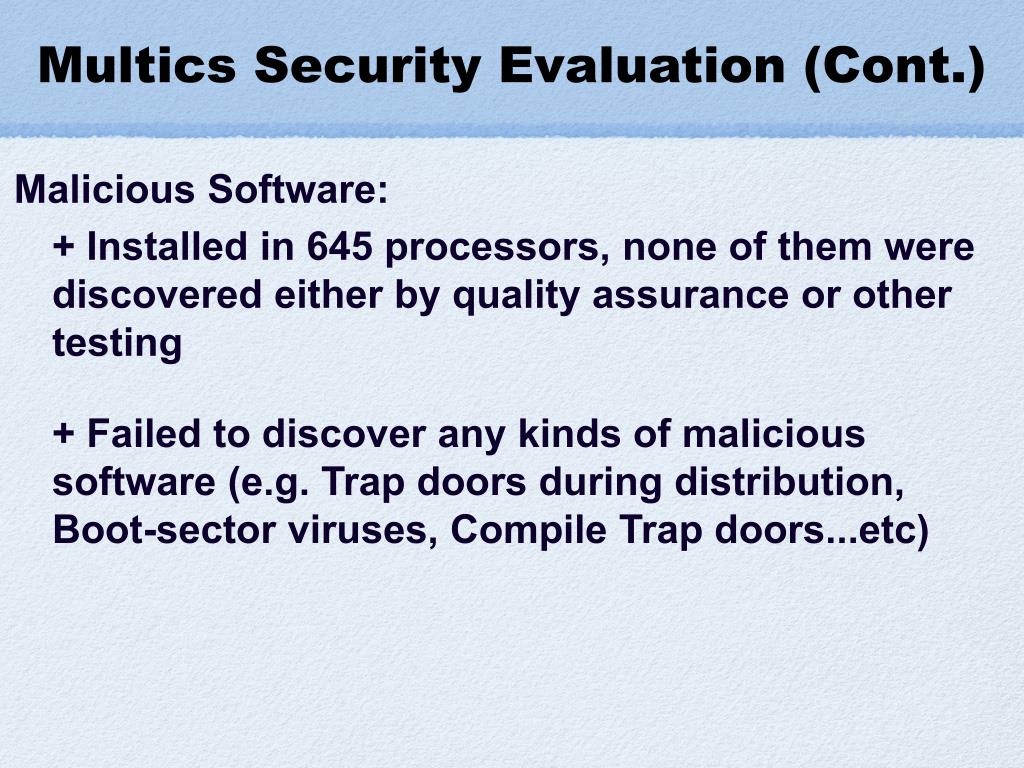 Multics Security Evaluation (Cont.)

Malicious Software:

+ Installed in 645 processors, none of them were discovered either by quality assurance or other testing

+ Failed to discover any kinds of malicious software (e.g. Trap doors during distribution, Boot-sector viruses, Compile Trap doors...etc)